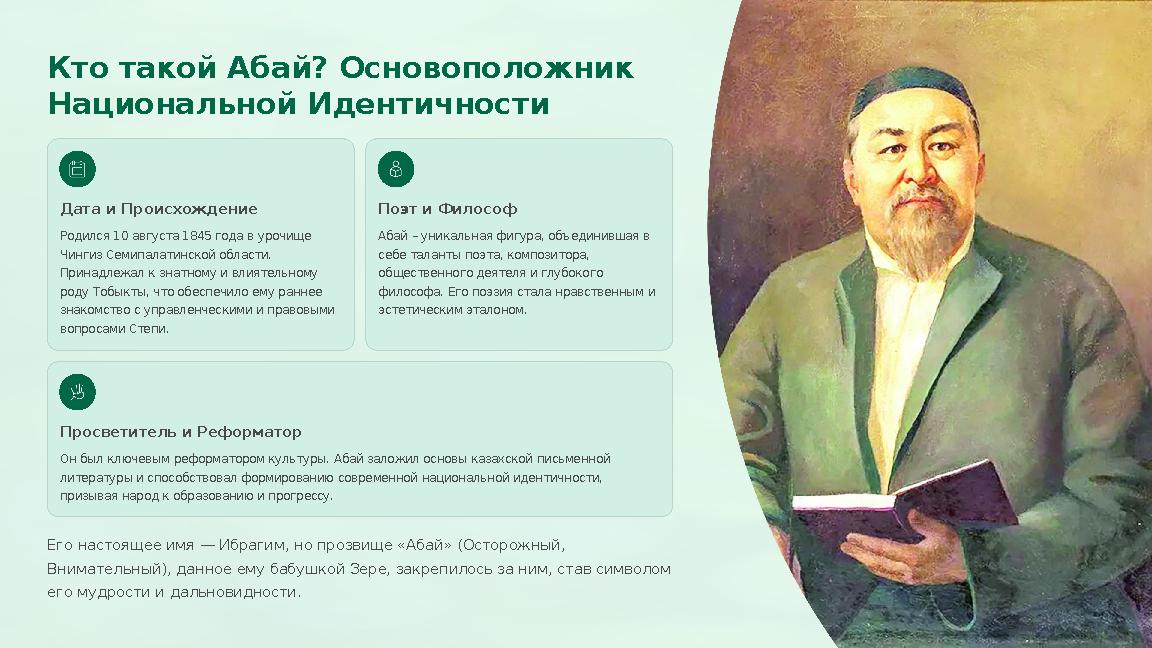 Кто такой Абай? Основоположник Национальной Идентичности

Дата и Происхождение

Родился 10 августа 1845 года в урочище Чингиз Семипалатинской области. Принадлежал к знатному и влиятельному роду Тобыкты, что обеспечило ему раннее знакомство с управленческими и правовыми вопросами Степи.

Поэт и Философ

Абай – уникальная фигура, объединившая в себе таланты поэта, композитора, общественного деятеля и глубокого философа. Его поэзия стала нравственным и эстетическим эталоном.

Просветитель и Реформатор

Он был ключевым реформатором культуры. Абай заложил основы казахской письменной литературы и способствовал формированию современной национальной идентичности, призывая народ к образованию и прогрессу.

Его настоящее имя — Ибрагим, но прозвище «Абай» (Осторожный, Внимательный), данное ему бабушкой Зере, закрепилось за ним, став символом его мудрости и дальновидности.